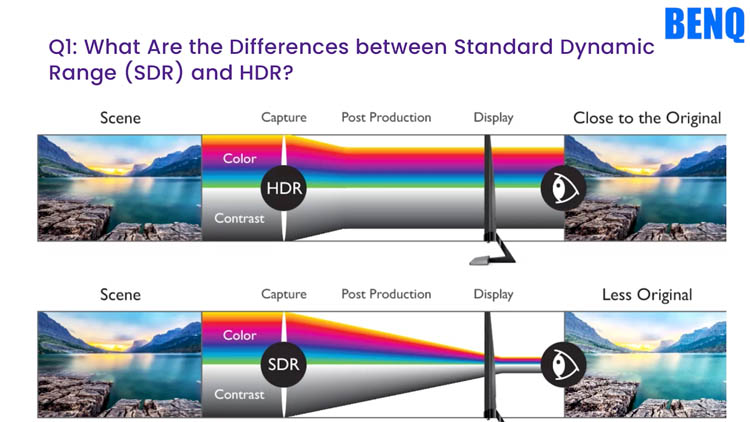 BENQ

Q1: What Are the Differences between Standard Dynamic Range (SDR) and HDR?

Scene

Capture

Post Production

Display

Close to the Original

Color

HDR

Contrast

Scene

Capture

Post Production

Display

Less Original

Color

SDR

Contrast